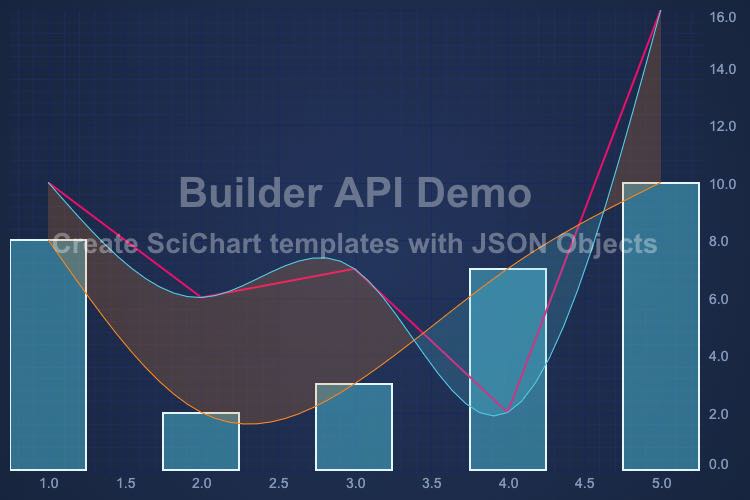 Builder API Demo
Create SciChart templates with JSON Objects

16.0
14.0
12.0
10.0
8.0
6.0
4.0
2.0
0.0

1.0 1.5 2.0 2.5 3.0 3.5 4.0 4.5 5.0